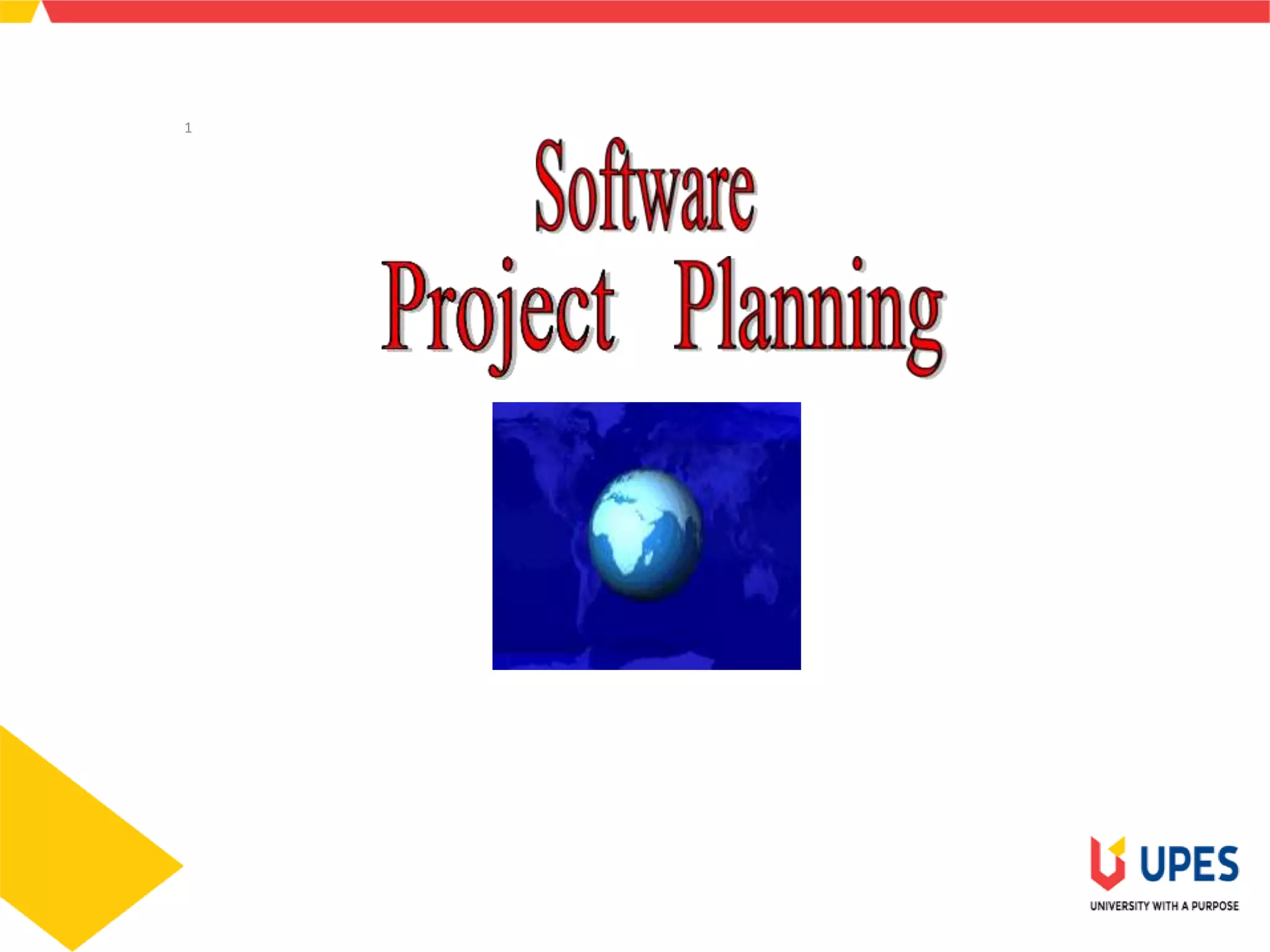 1

Software
Project Planning

UPES
UNIVERSITY WITH A PURPOSE